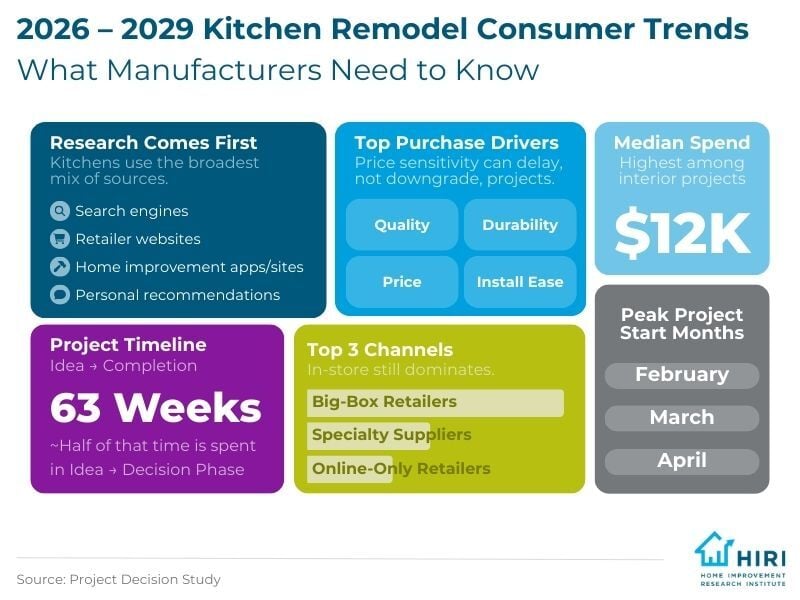 2026 – 2029 Kitchen Remodel Consumer Trends
What Manufacturers Need to Know

Research Comes First
Kitchens use the broadest mix of sources.

Search engines
Retailer websites
Home improvement apps/sites
Personal recommendations

Top Purchase Drivers
Price sensitivity can delay, not downgrade, projects.

Quality
Durability
Price
Install Ease

Median Spend
Highest among interior projects

$12K

Project Timeline
Idea → Completion

63 Weeks

~Half of that time is spent in Idea → Decision Phase

Top 3 Channels
In-store still dominates.

Big-Box Retailers
Specialty Suppliers
Online-Only Retailers

Peak Project Start Months

February
March
April

Source: Project Decision Study

HIRI
HOME IMPROVEMENT RESEARCH INSTITUTE